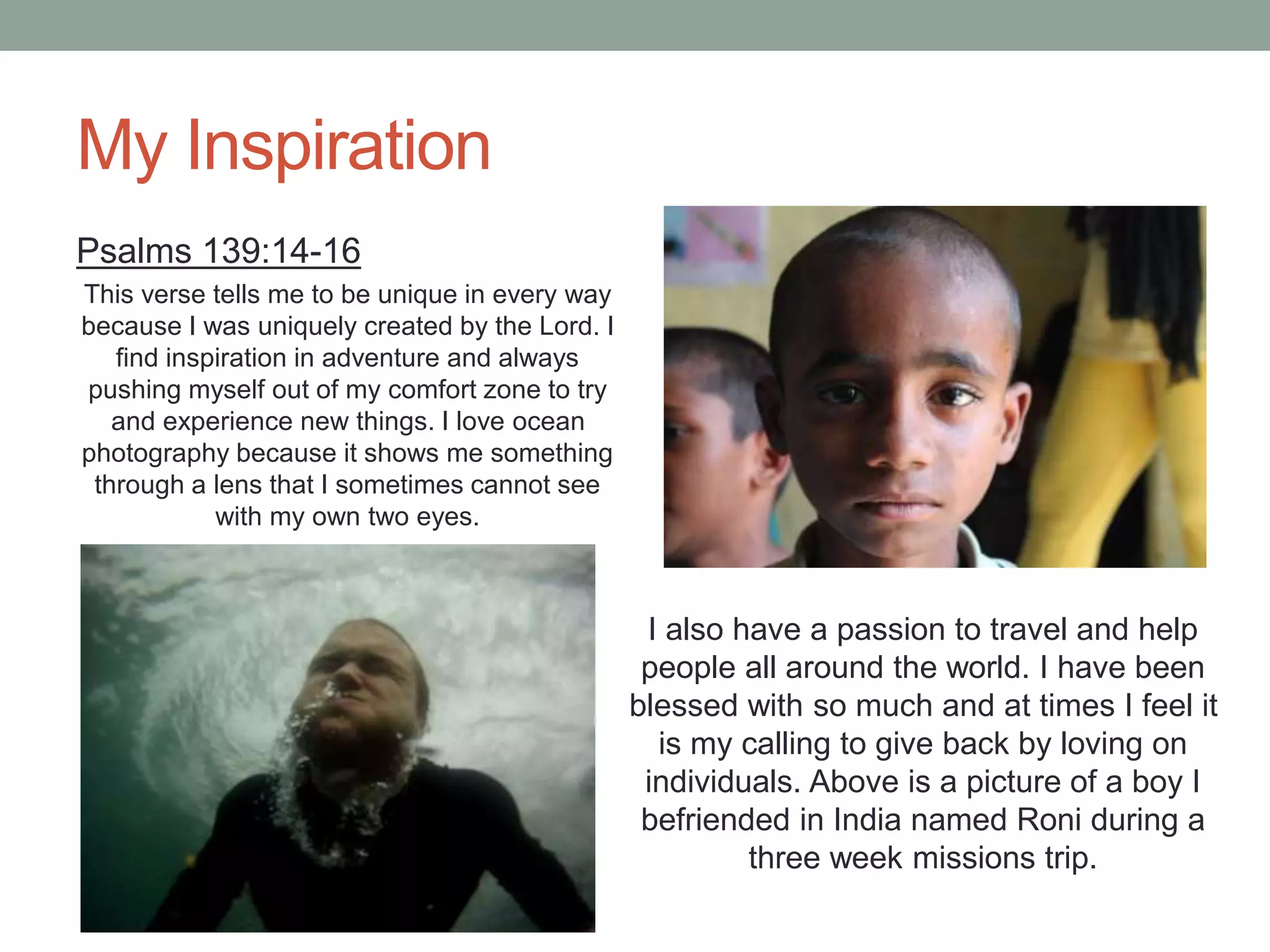 My Inspiration

Psalms 139:14-16

This verse tells me to be unique in every way because I was uniquely created by the Lord. I find inspiration in adventure and always pushing myself out of my comfort zone to try and experience new things. I love ocean photography because it shows me something through a lens that I sometimes cannot see with my own two eyes.

I also have a passion to travel and help people all around the world. I have been blessed with so much and at times I feel it is my calling to give back by loving on individuals. Above is a picture of a boy I befriended in India named Roni during a three week missions trip.